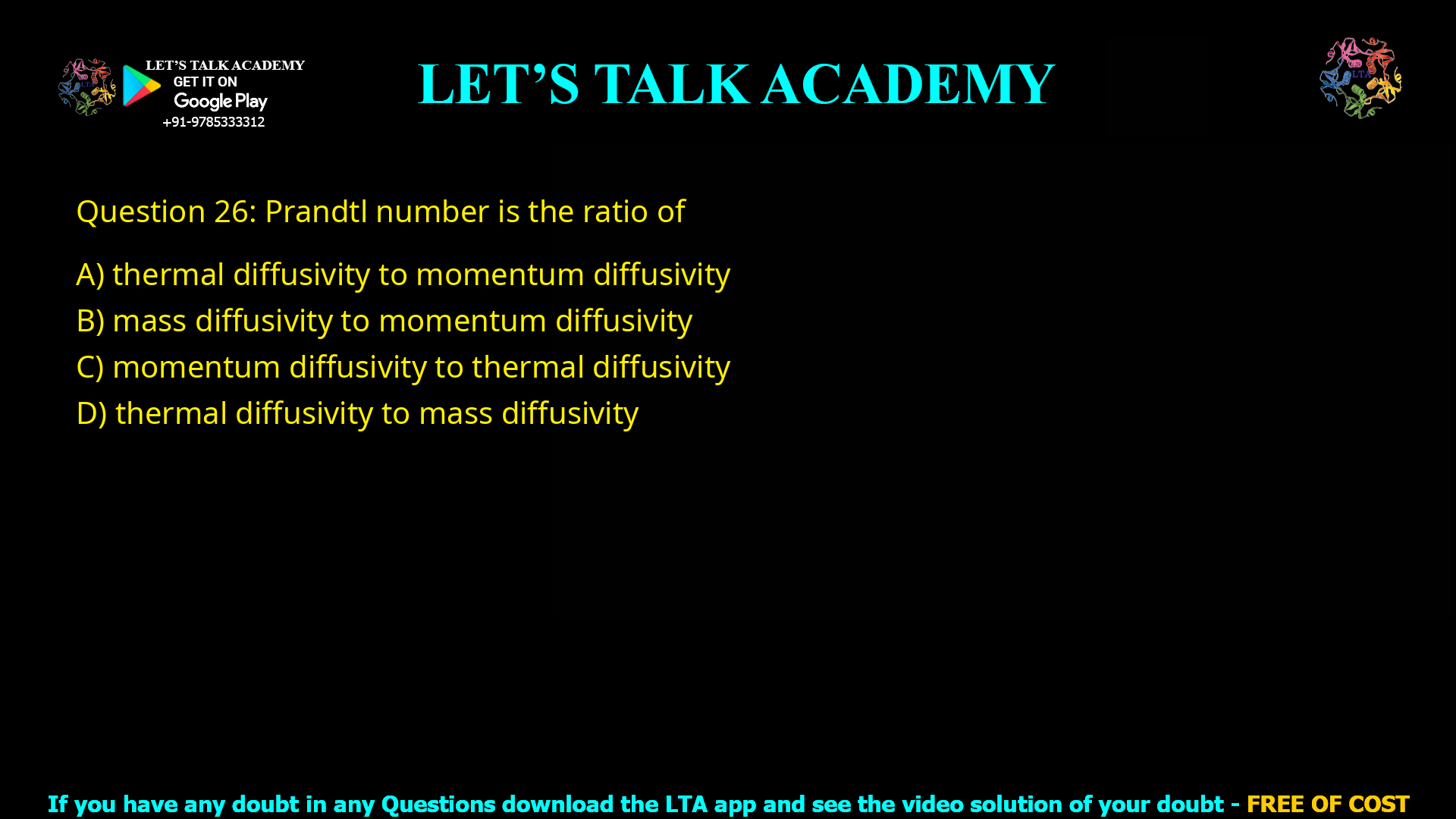 LET'S TALK ACADEMY
GET IT ON
Google Play
+91-9785333312

LET'S TALK ACADEMY

LTA

Question 26: Prandtl number is the ratio of

A) thermal diffusivity to momentum diffusivity
B) mass diffusivity to momentum diffusivity
C) momentum diffusivity to thermal diffusivity
D) thermal diffusivity to mass diffusivity

If you have any doubt in any Questions download the LTA app and see the video solution of your doubt - FREE OF COST